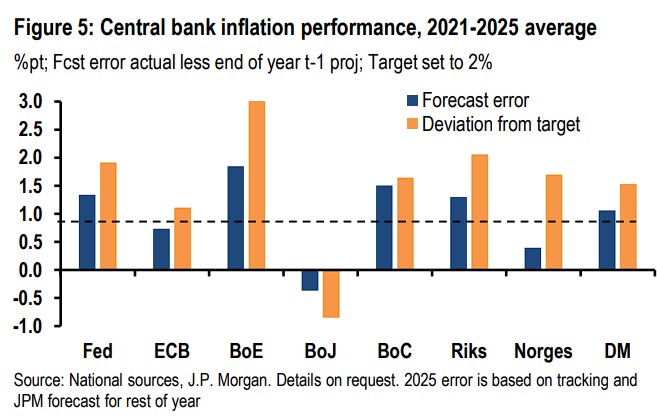 Figure 5: Central bank inflation performance, 2021-2025 average

%pt; Fcst error actual less end of year t-1 proj; Target set to 2%

3.0
2.5
2.0
1.5
1.0
0.5
0.0
-0.5
-1.0

Forecast error
Deviation from target

Fed
ECB
BoE
BoJ
BoC
Riks
Norges
DM

Source: National sources, J.P. Morgan. Details on request. 2025 error is based on tracking and JPM forecast for rest of year